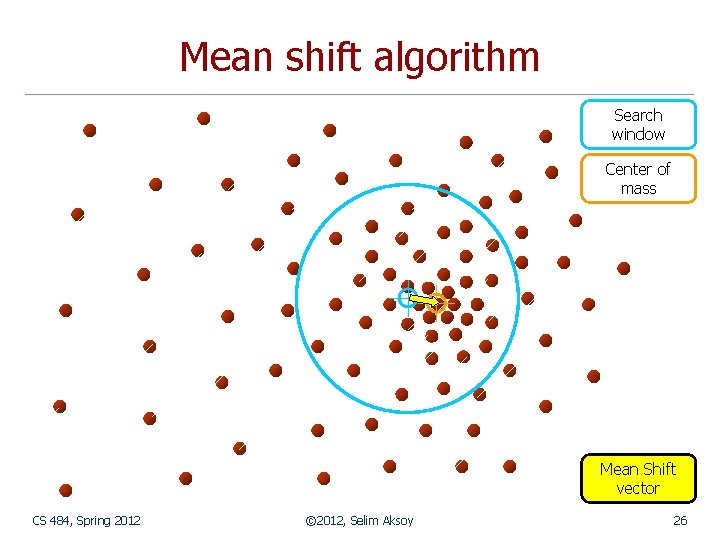 Mean shift algorithm

Search window

Center of mass

Mean Shift vector

CS 484, Spring 2012

©2012, Selim Aksoy

26